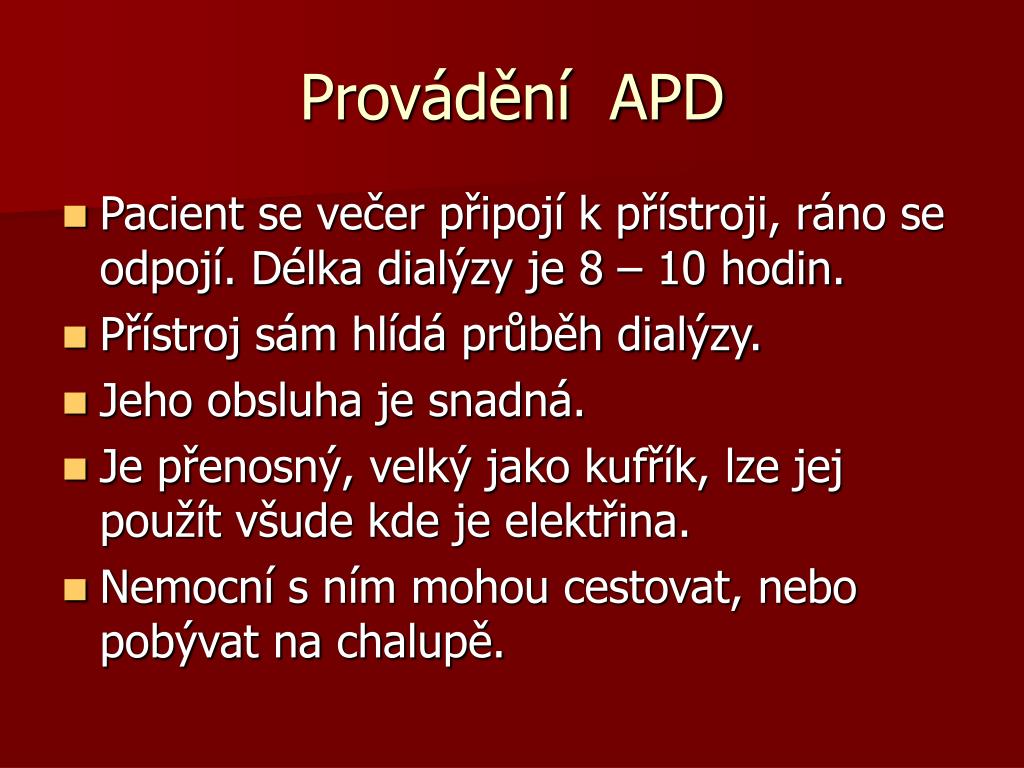 Provádění APD

- Pacient se večer připojí k přístroji, ráno se odpojí. Délka dialýzy je 8 – 10 hodin.
- Přístroj sám hlídá průběh dialýzy.
- Jeho obsluha je snadná.
- Je přenosný, velký jako kufřík, lze jej použít všude kde je elektřina.
- Nemocní s ním mohou cestovat, nebo pobývat na chalupě.